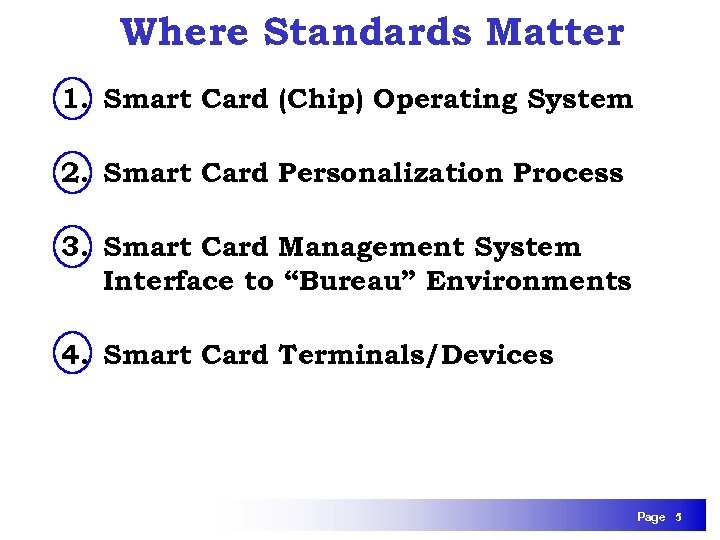 Where Standards Matter

1. Smart Card (Chip) Operating System

2. Smart Card Personalization Process

3. Smart Card Management System Interface to “Bureau” Environments

4. Smart Card Terminals/Devices

Page 5